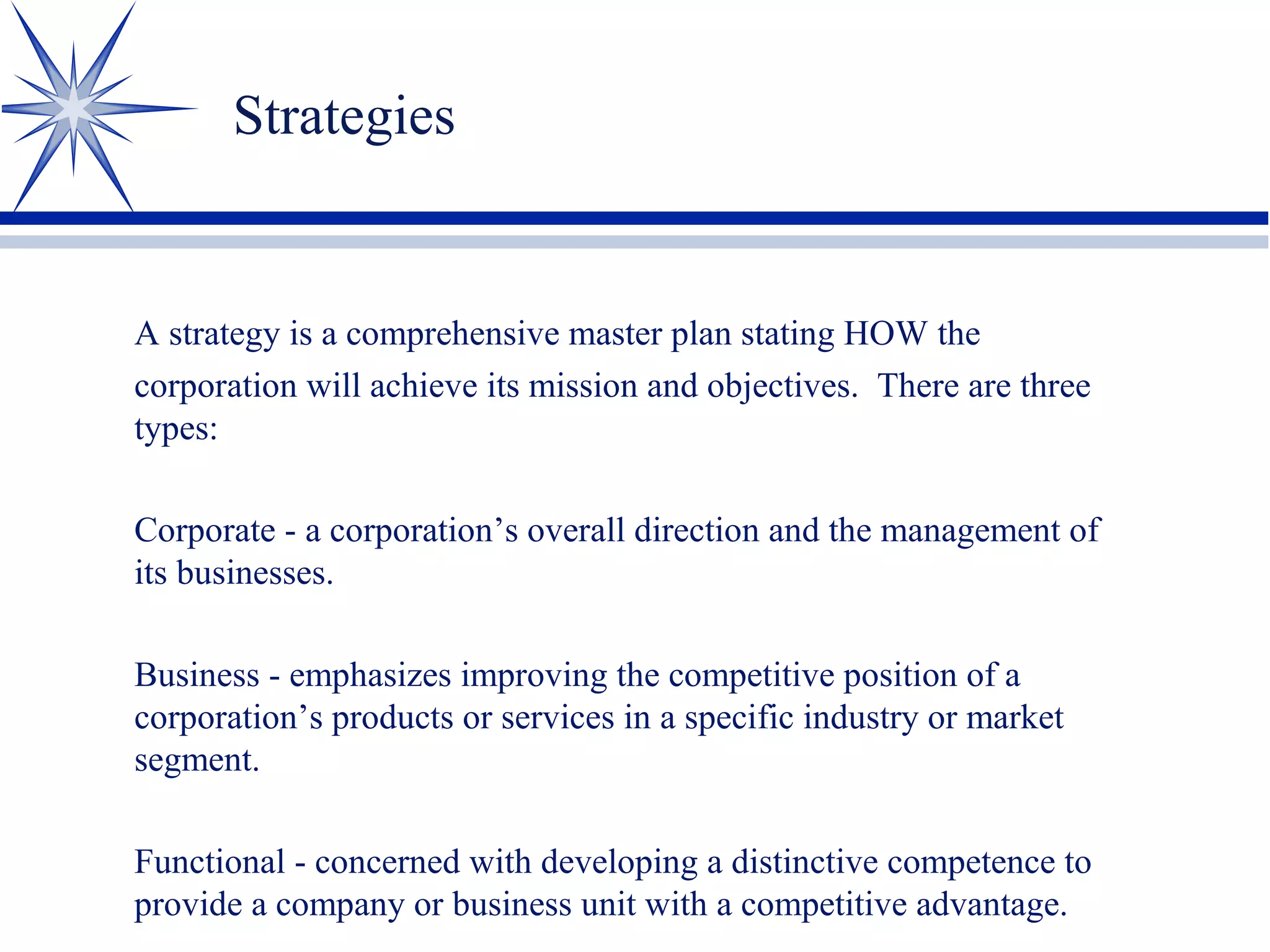 Strategies

A strategy is a comprehensive master plan stating HOW the corporation will achieve its mission and objectives.  There are three types:

Corporate - a corporation’s overall direction and the management of its businesses.

Business - emphasizes improving the competitive position of a corporation’s products or services in a specific industry or market segment.

Functional - concerned with developing a distinctive competence to provide a company or business unit with a competitive advantage.